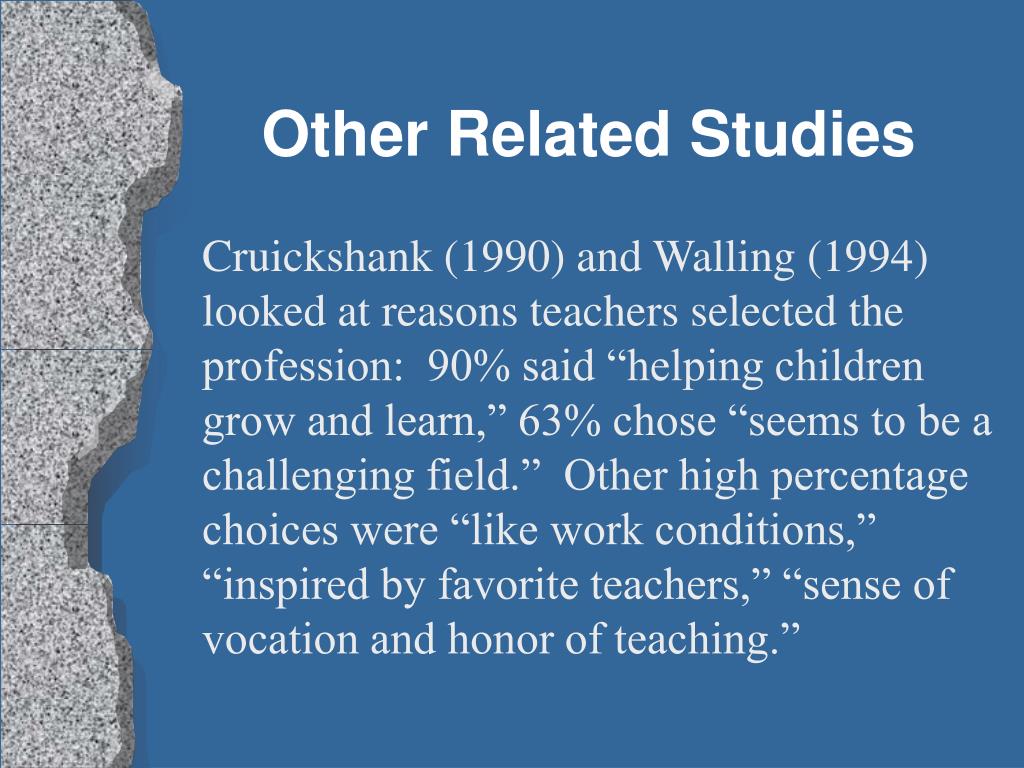 Other Related Studies

Cruickshank (1990) and Walling (1994) looked at reasons teachers selected the profession: 90% said “helping children grow and learn,” 63% chose “seems to be a challenging field.” Other high percentage choices were “like work conditions,” “inspired by favorite teachers,” “sense of vocation and honor of teaching.”